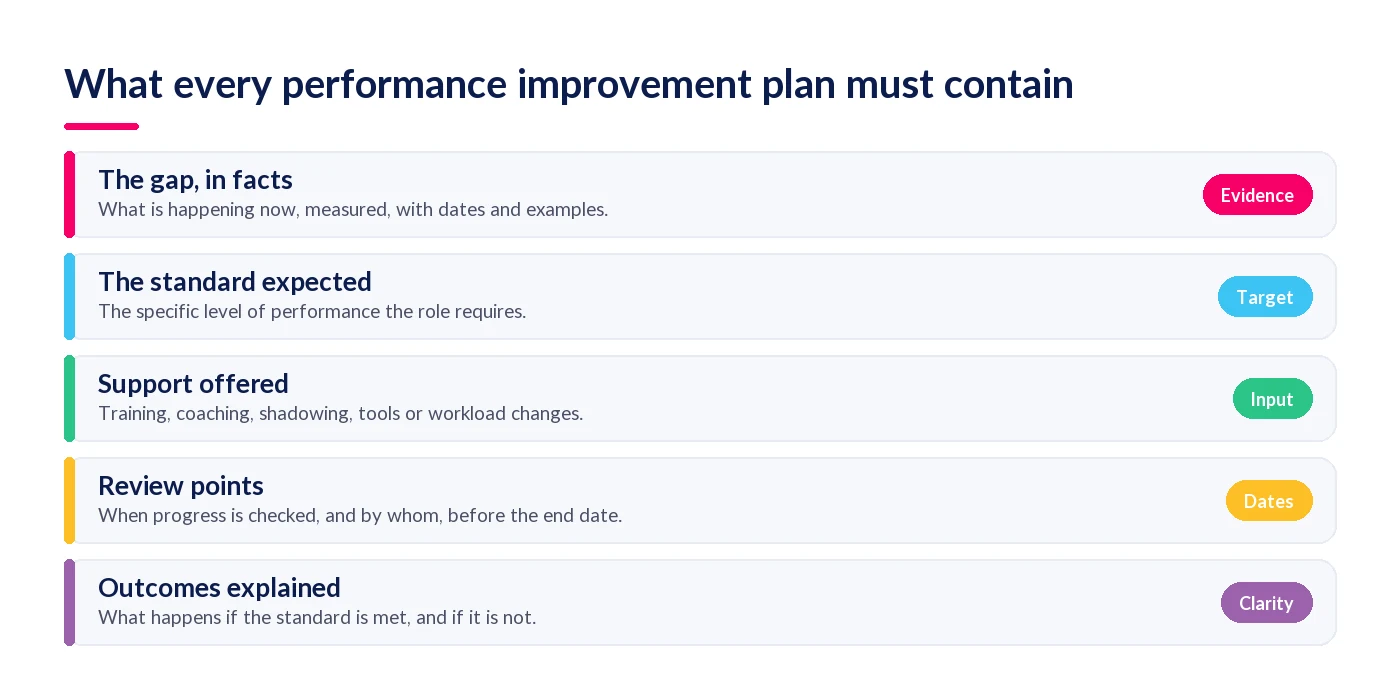 What every performance improvement plan must contain

The gap, in facts
What is happening now, measured, with dates and examples.
Evidence

The standard expected
The specific level of performance the role requires.
Target

Support offered
Training, coaching, shadowing, tools or workload changes.
Input

Review points
When progress is checked, and by whom, before the end date.
Dates

Outcomes explained
What happens if the standard is met, and if it is not.
Clarity